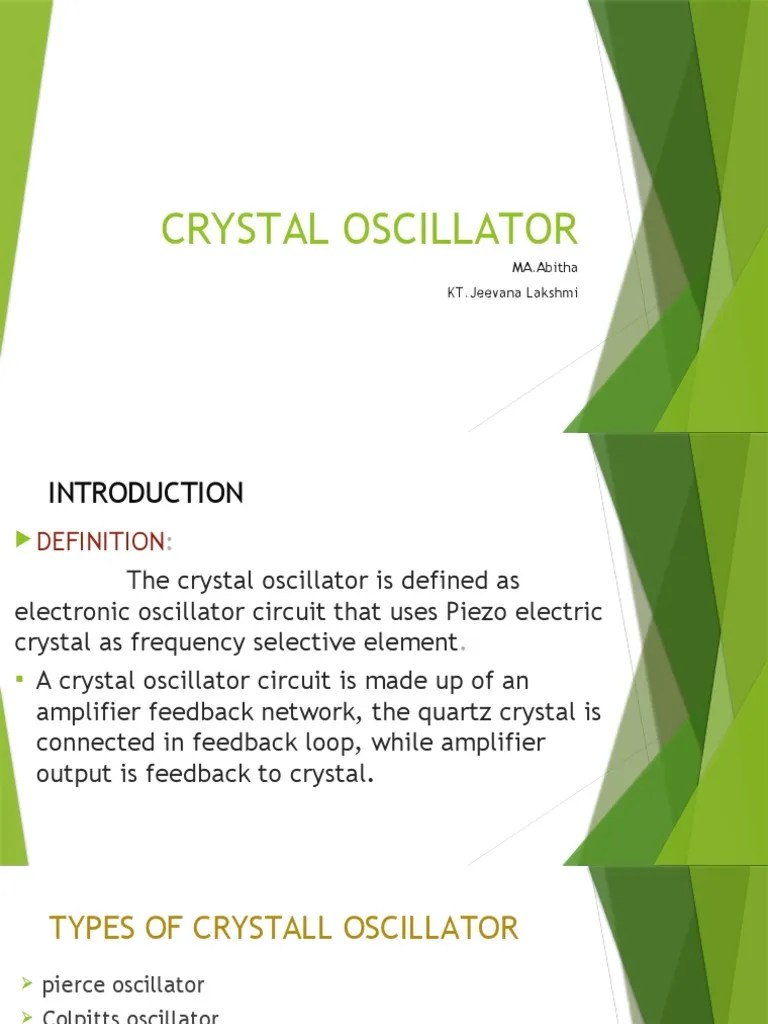 CRYSTAL OSCILLATOR

MA.Abitha

KT.Jeevana Lakshmi

INTRODUCTION

DEFINITION:

The crystal oscillator is defined as electronic oscillator circuit that uses Piezo electric crystal as frequency selective element.

A crystal oscillator circuit is made up of an amplifier feedback network, the quartz crystal is connected in feedback loop, while amplifier output is feedback to crystal.

TYPES OF CRYSTALL OSCILLATOR

pierce oscillator

Colpitts oscillator